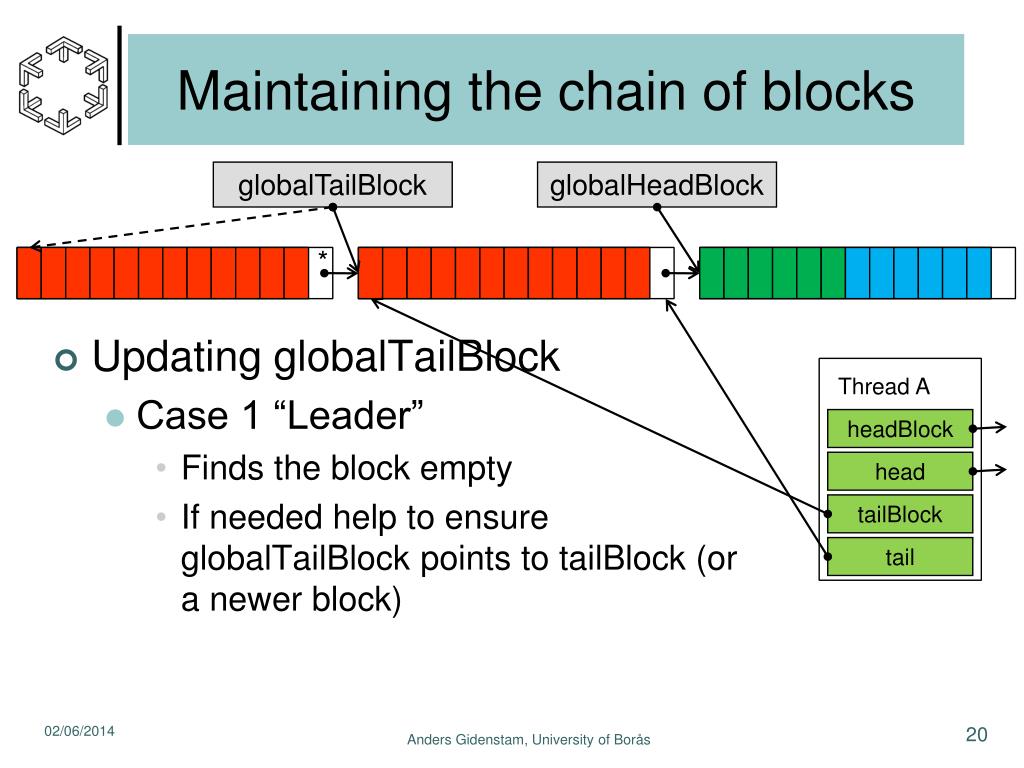 Maintaining the chain of blocks

globalTailBlock

globalHeadBlock

*

Updating globalTailBlock
Case 1 “Leader”
Finds the block empty
If needed help to ensure globalTailBlock points to tailBlock (or a newer block)

Thread A

headBlock

head

tailBlock

tail

02/06/2014

Anders Gidenstam, University of Borås

20